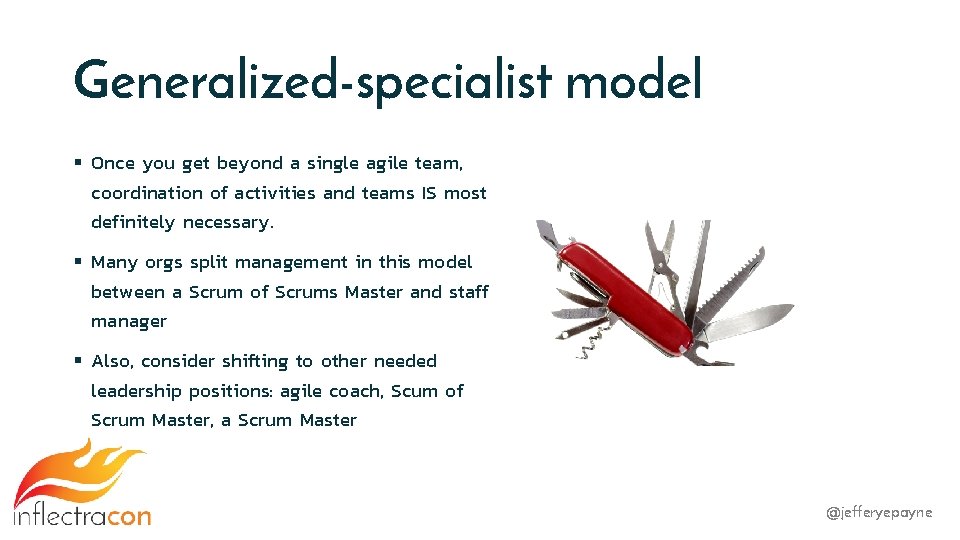 Generalized-specialist model

▪ Once you get beyond a single agile team, coordination of activities and teams IS most definitely necessary.

▪ Many orgs split management in this model between a Scrum of Scrums Master and staff manager

▪ Also, consider shifting to other needed leadership positions: agile coach, Scum of Scrum Master, a Scrum Master

inflectracon

@jefferyepayne